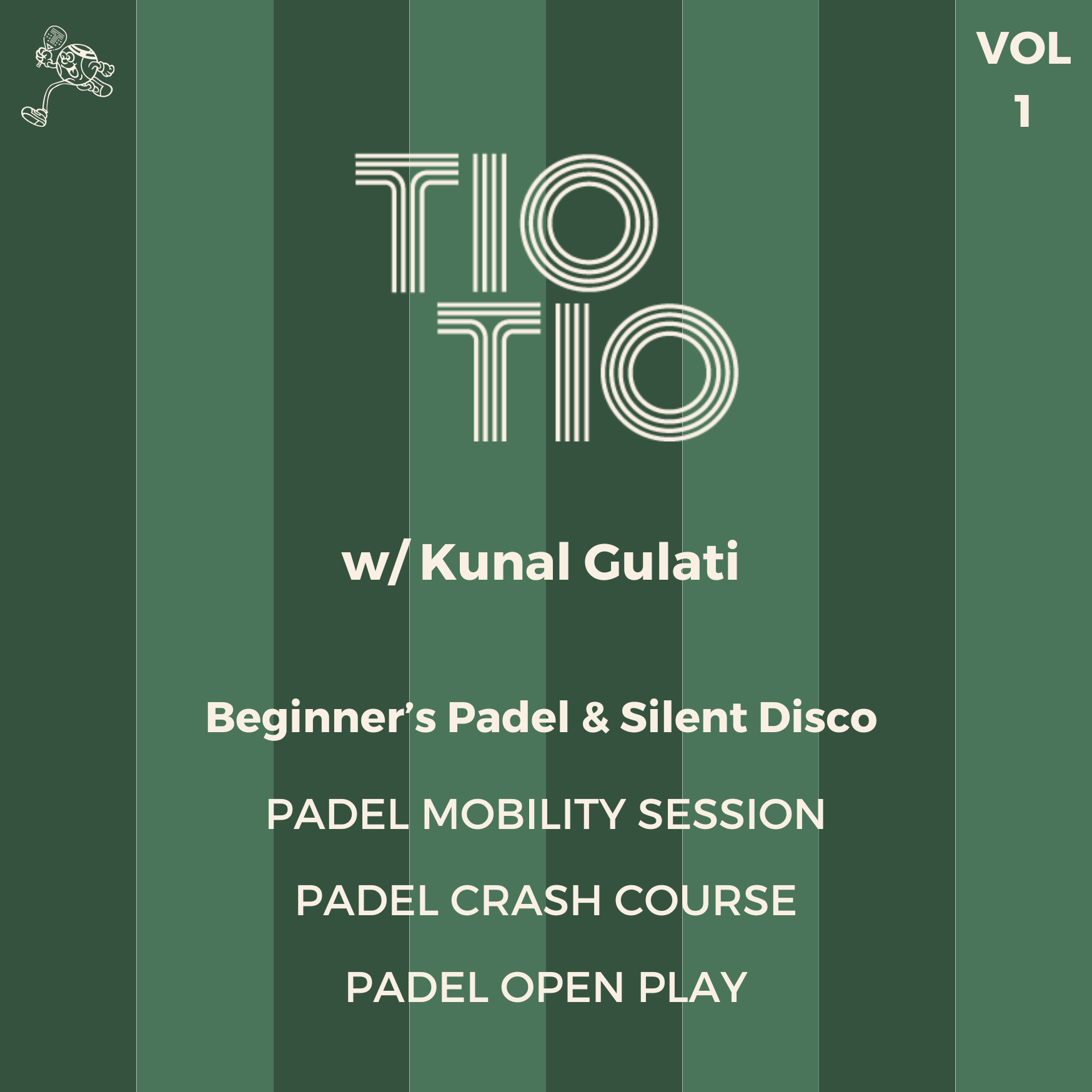 VOL 1

TIO TIO

w/ Kunal Gulati

Beginner's Padel & Silent Disco

PADEL MOBILITY SESSION

PADEL CRASH COURSE

PADEL OPEN PLAY